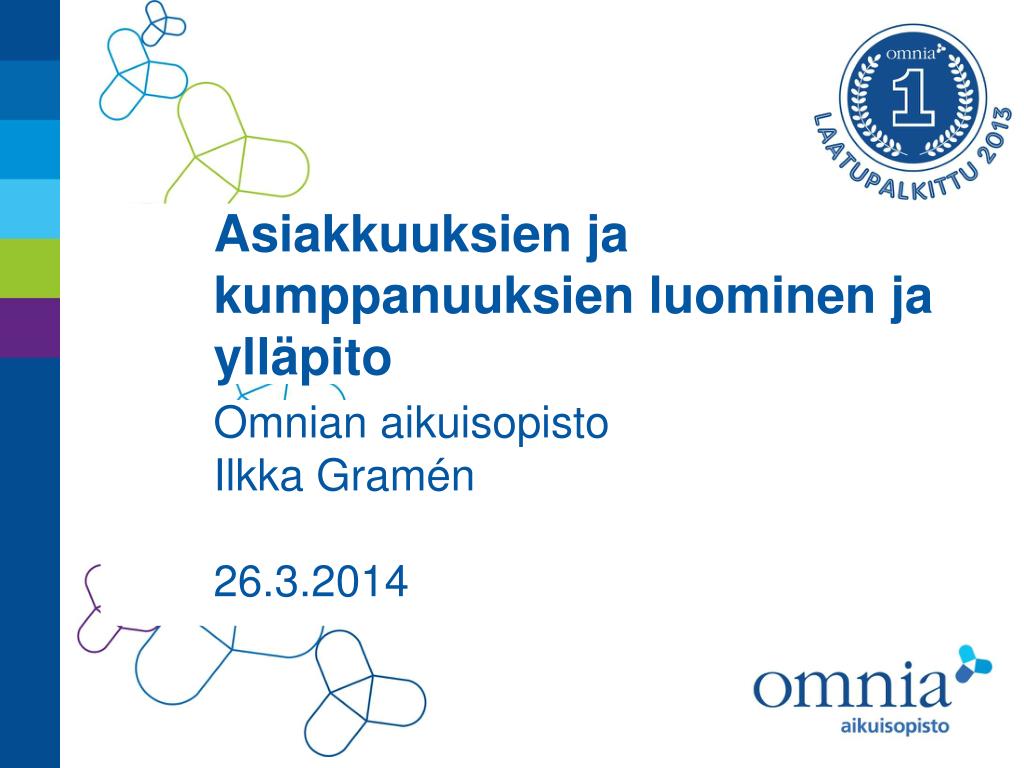 omnia
1
LAATUPALKITTU 2013

Asiakkuuksien ja kumppanuuksien luominen ja ylläpito

Omnian aikuisopisto
Ilkka Gramén

26.3.2014

omnia
aikuisopisto